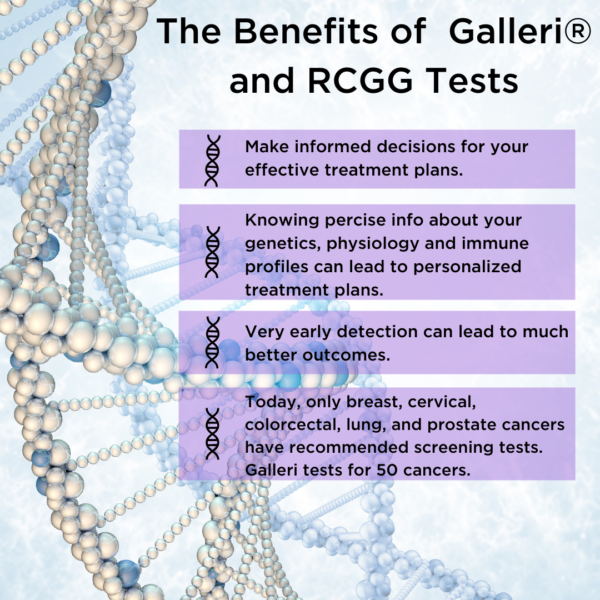 The Benefits of Galleri® and RCGG Tests

Make informed decisions for your effective treatment plans.

Knowing percise info about your genetics, physiology and immune profiles can lead to personalized treatment plans.

Very early detection can lead to much better outcomes.

Today, only breast, cervical, colorcectal, lung, and prostate cancers have recommended screening tests. Galleri tests for 50 cancers.